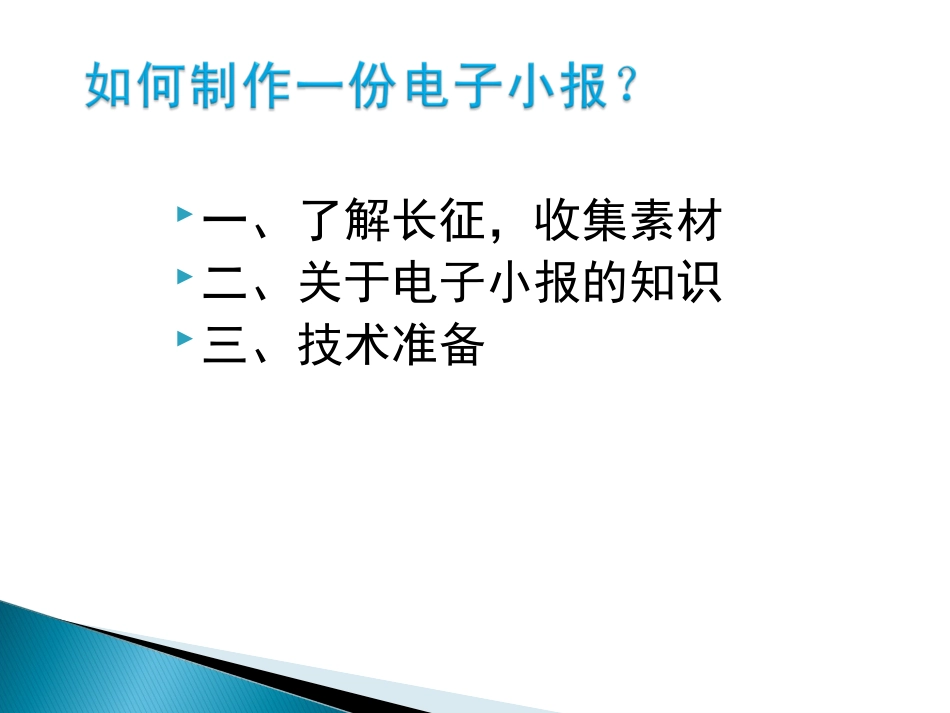 如何制作一份电子小报？

一、了解长征，收集素材
二、关于电子小报的知识
三、技术准备